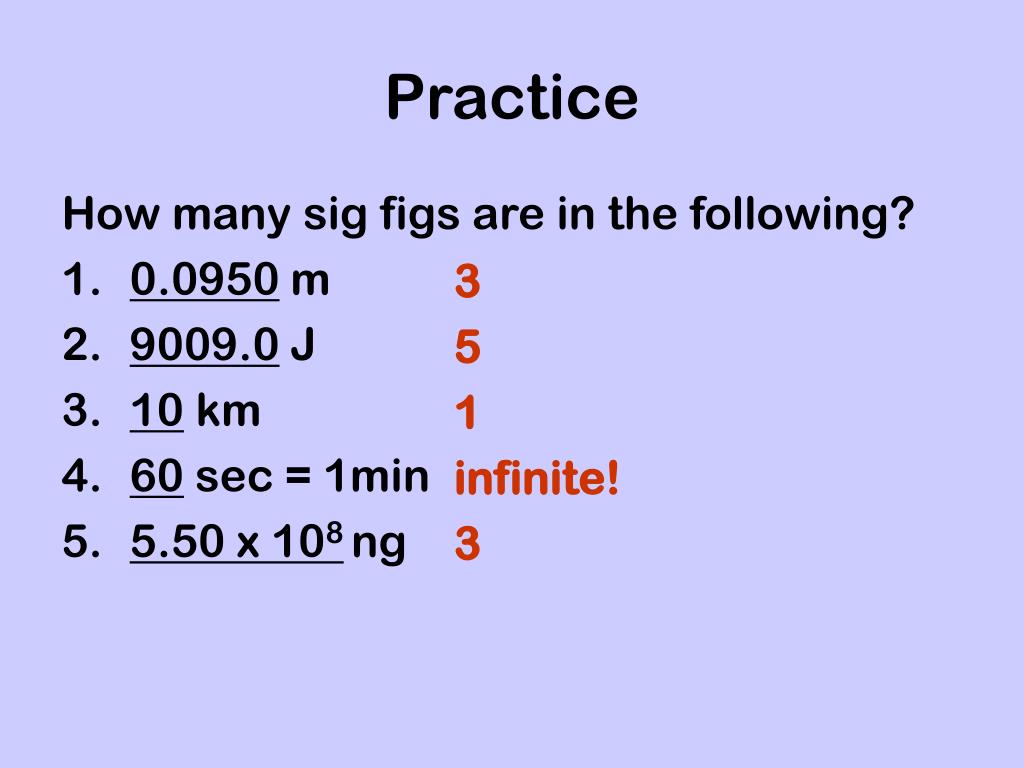 Practice

How many sig figs are in the following?

1. 0.0950 m 3
2. 9009.0 J 5
3. 10 km 1
4. 60 sec = 1min infinite!
5. $5.50 \times 10^8$ ng 3